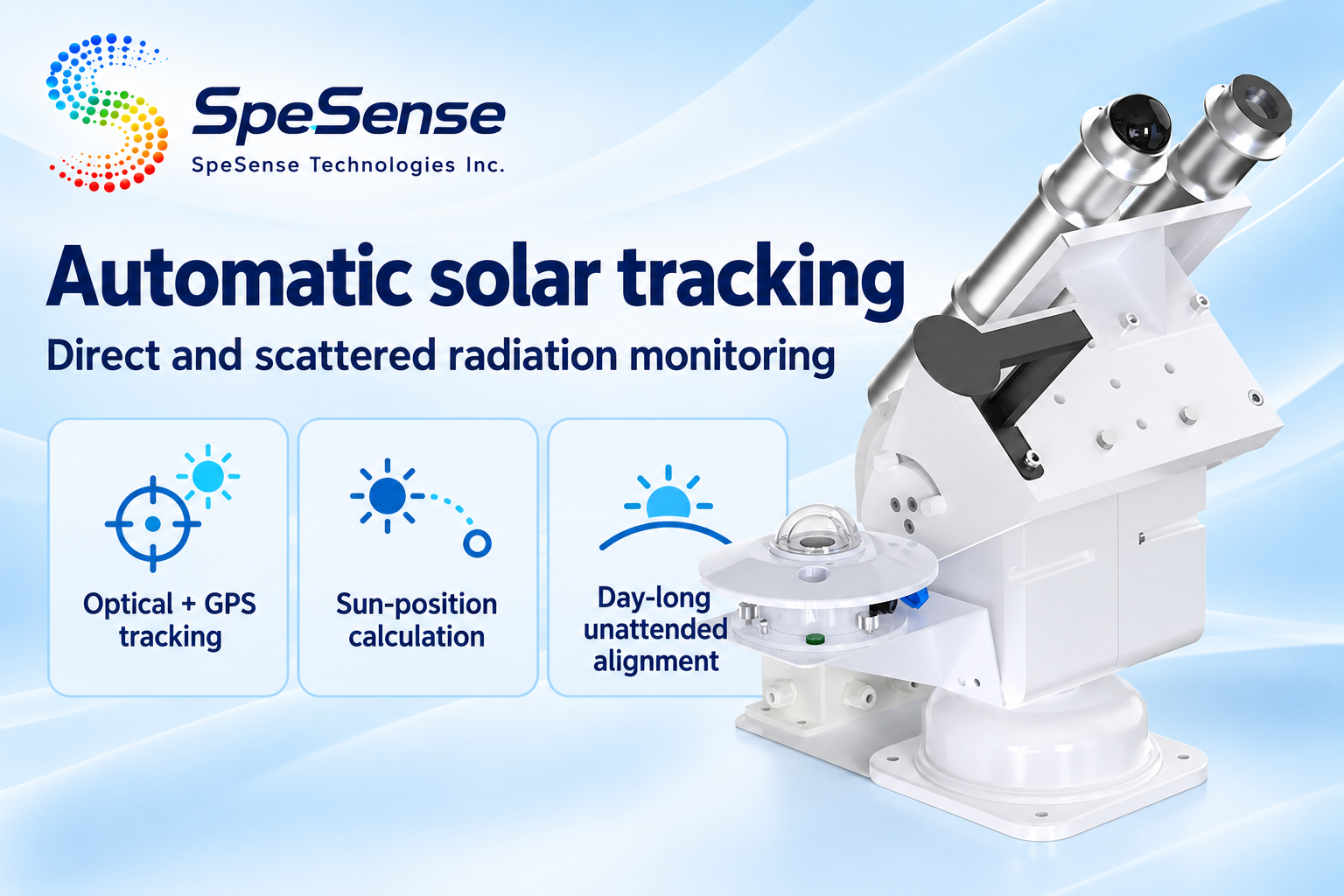 SpeSense
SpeSense Technologies Inc.

Automatic solar tracking

Direct and scattered radiation monitoring

Optical + GPS tracking

Sun-position calculation

Day-long unattended alignment